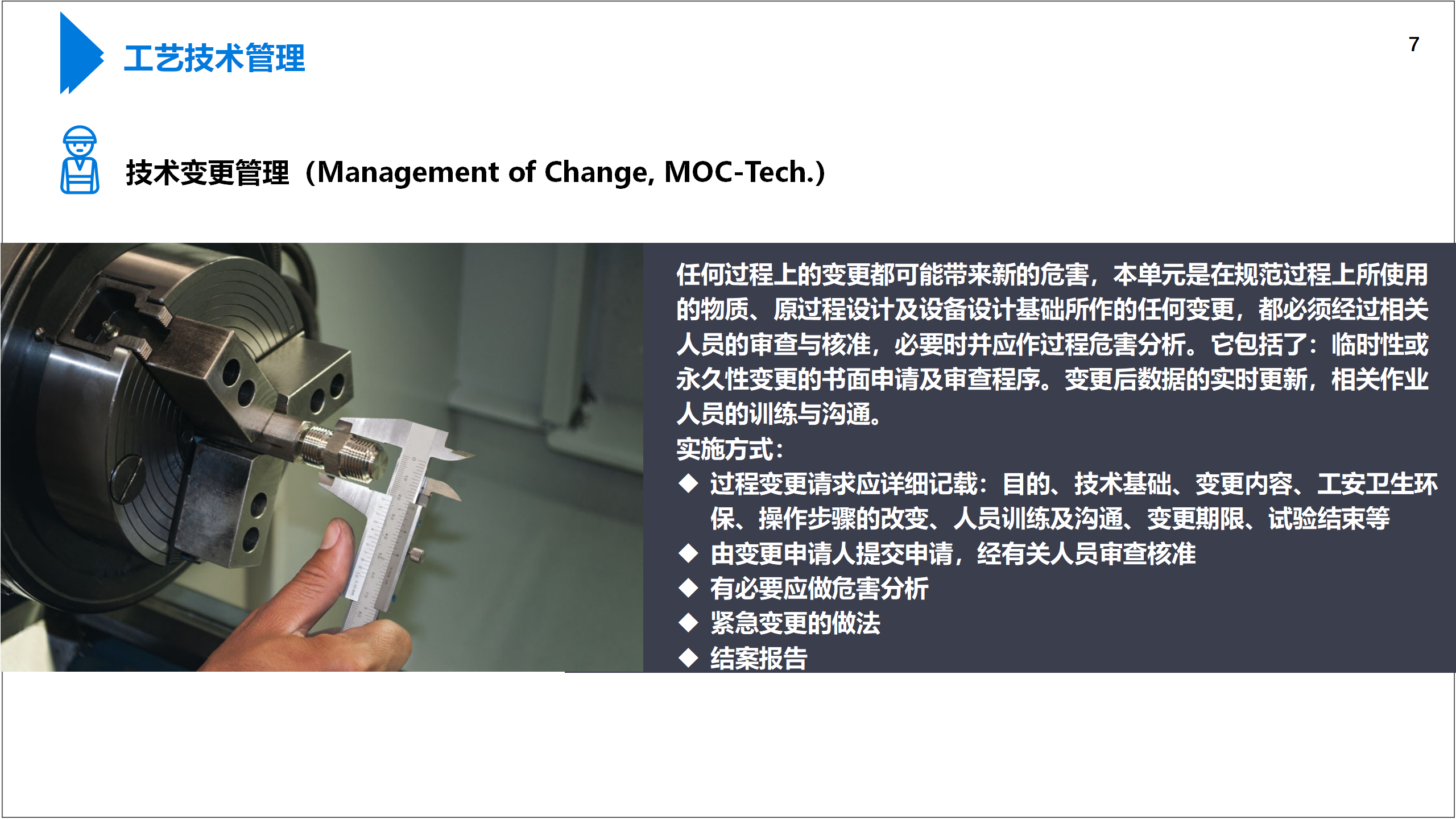 工艺技术管理

7

技术变更管理（Management of Change, MOC-Tech.）

任何过程上的变更都可能带来新的危害，本单元是在规范过程上所使用的物质、原过程设计及设备设计基础所作的任何变更，都必须经过相关人员的审查与核准，必要时并应作过程危害分析。它包括了：临时性或永久性变更的书面申请及审查程序。变更后数据的实时更新，相关作业人员的训练与沟通。

实施方式：

◆ 过程变更请求应详细记载：目的、技术基础、变更内容、工安卫生环保、操作步骤的改变、人员训练及沟通、变更期限、试验结束等

◆ 由变更申请人提交申请，经有关人员审查核准

◆ 有必要应做危害分析

◆ 紧急变更的做法

◆ 结案报告